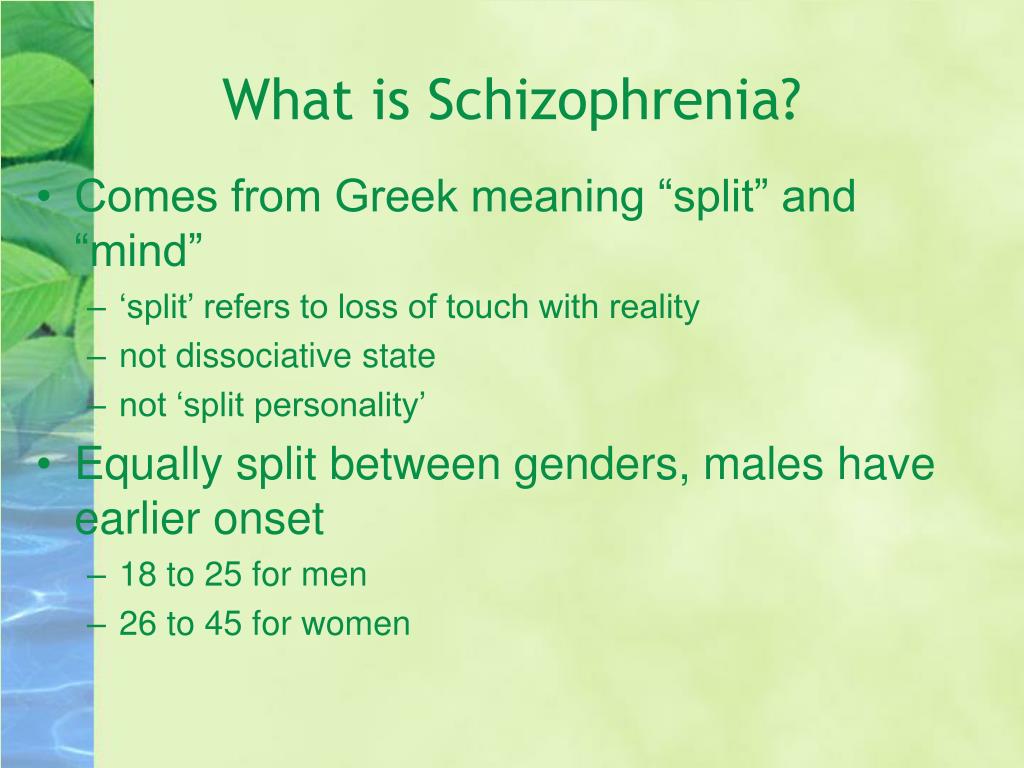 What is Schizophrenia?

• Comes from Greek meaning “split” and “mind”
– ‘split’ refers to loss of touch with reality
– not dissociative state
– not ‘split personality’

• Equally split between genders, males have earlier onset
– 18 to 25 for men
– 26 to 45 for women